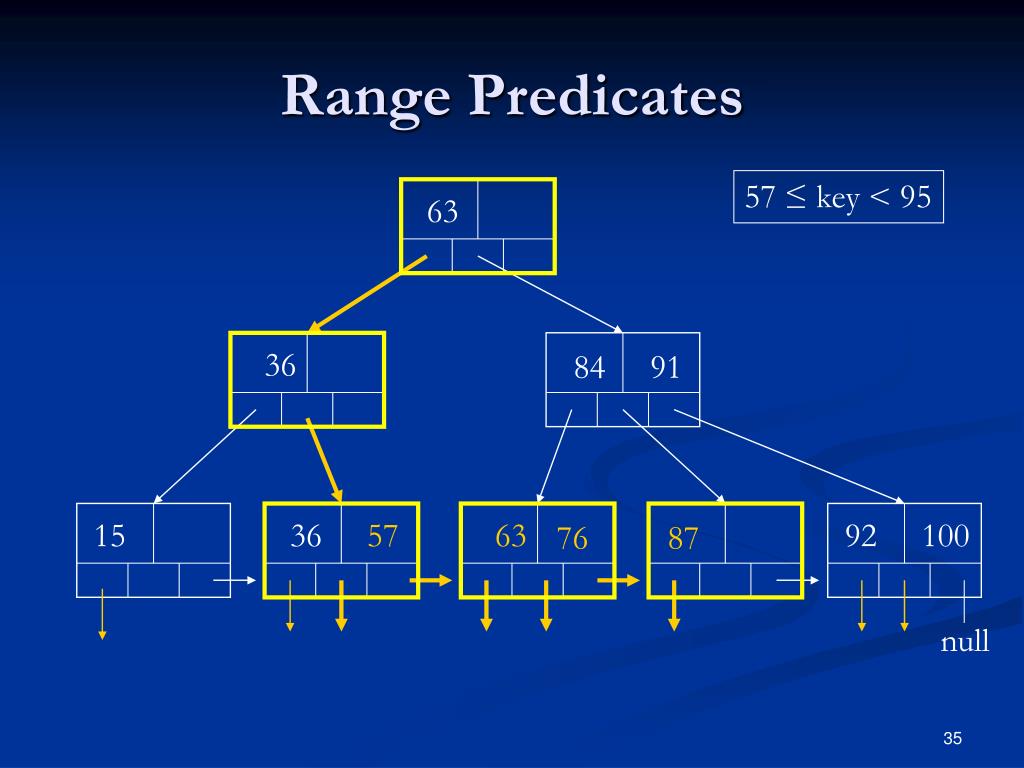 Range Predicates

$57 \leq$ key $< 95$

63

36

84 91

15

36 57

63 76

87

92 100

null

35